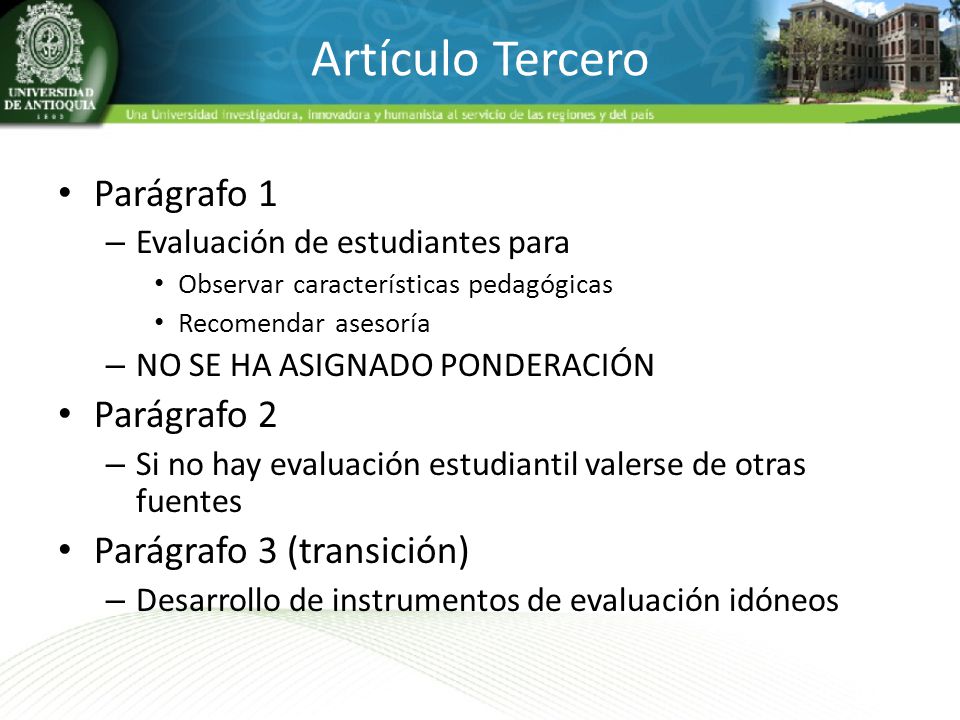 UNIVERSIDAD DE ANTIOQUIA
1803

Artículo Tercero

Una Universidad investigadora, innovadora y humanista al servicio de las regiones y del país

• Parágrafo 1
– Evaluación de estudiantes para
• Observar características pedagógicas
• Recomendar asesoría
– NO SE HA ASIGNADO PONDERACIÓN
• Parágrafo 2
– Si no hay evaluación estudiantil valerse de otras fuentes
• Parágrafo 3 (transición)
– Desarrollo de instrumentos de evaluación idóneos